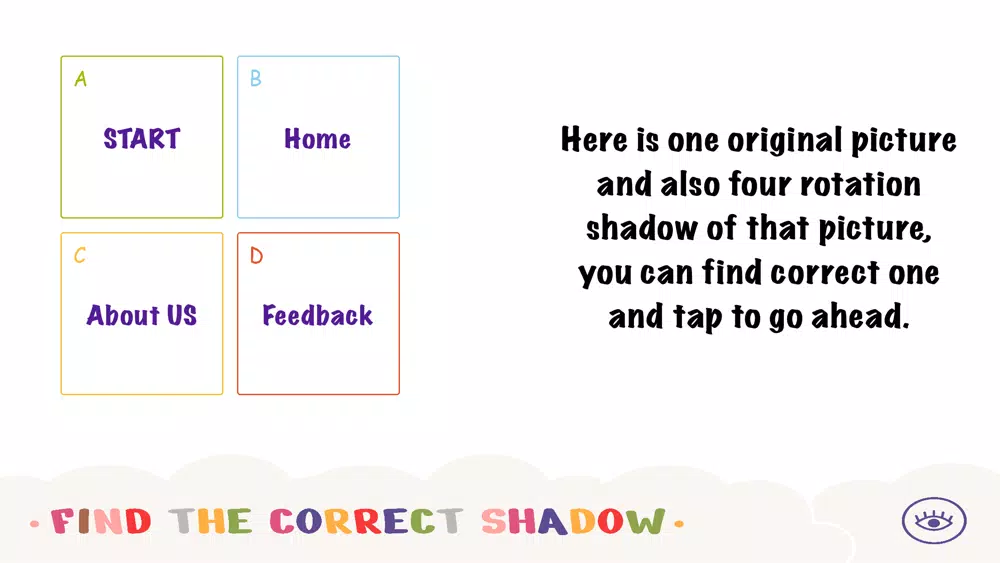 A
START

B
Home

C
About US

D
Feedback

Here is one original picture and also four rotation shadow of that picture, you can find correct one and tap to go ahead.

· FIND THE CORRECT SHADOW ·